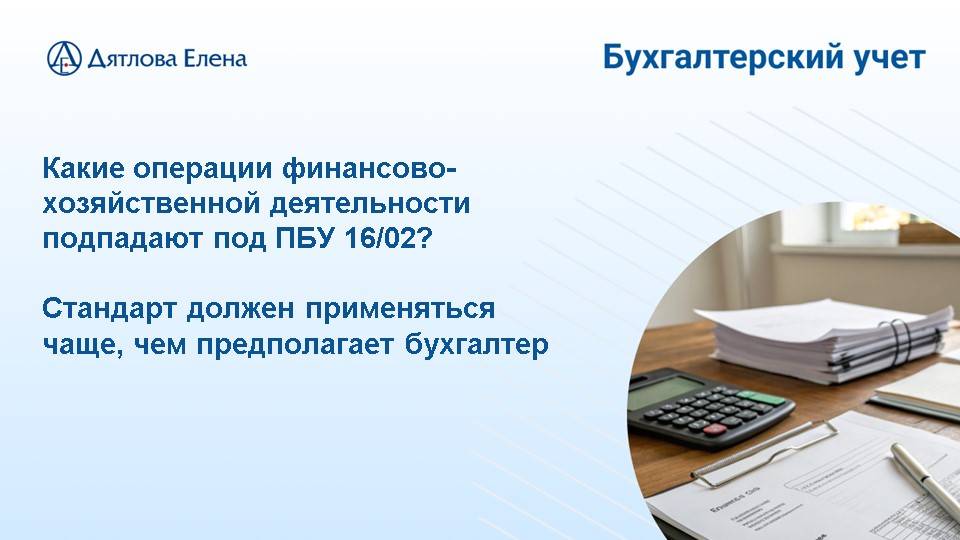 Дятлова Елена

Бухгалтерский учет

Какие операции финансово-хозяйственной деятельности подпадают под ПБУ 16/02?

Стандарт должен применяться чаще, чем предполагает бухгалтер